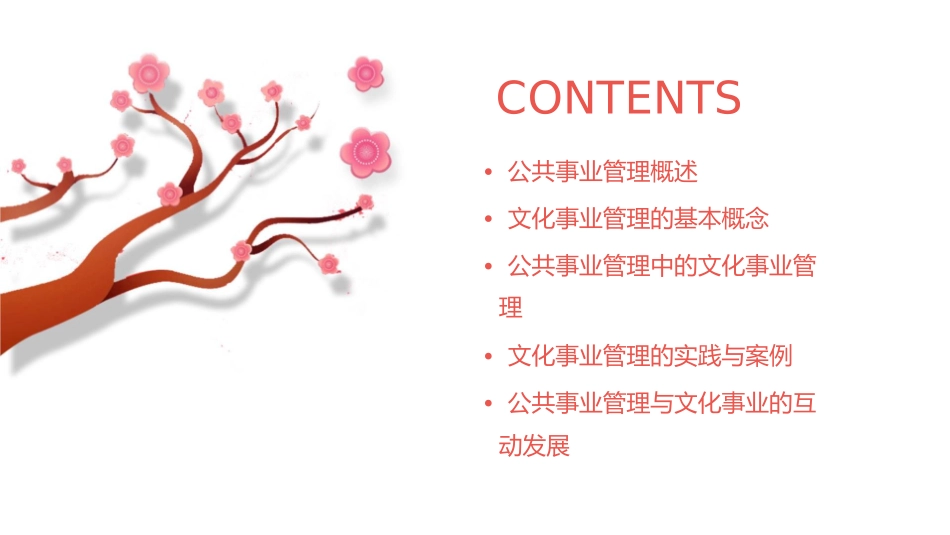 CONTENTS

• 公共事业管理概述
• 文化事业管理的基本概念
• 公共事业管理中的文化事业管理
• 文化事业管理的实践与案例
• 公共事业管理与文化事业的互动发展